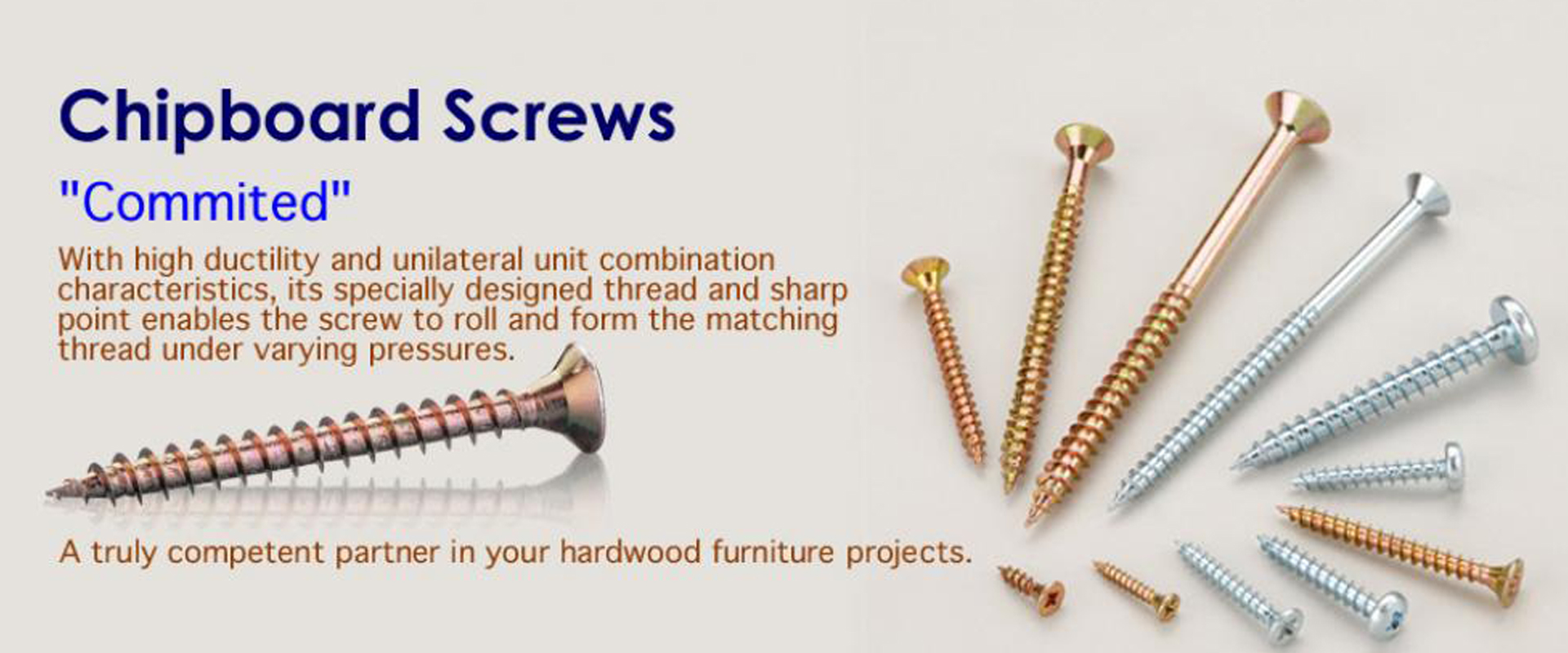 Chipboard Screws

"Commited"

With high ductility and unilateral unit combination characteristics, its specially designed thread and sharp point enables the screw to roll and form the matching thread under varying pressures.

A truly competent partner in your hardwood furniture projects.